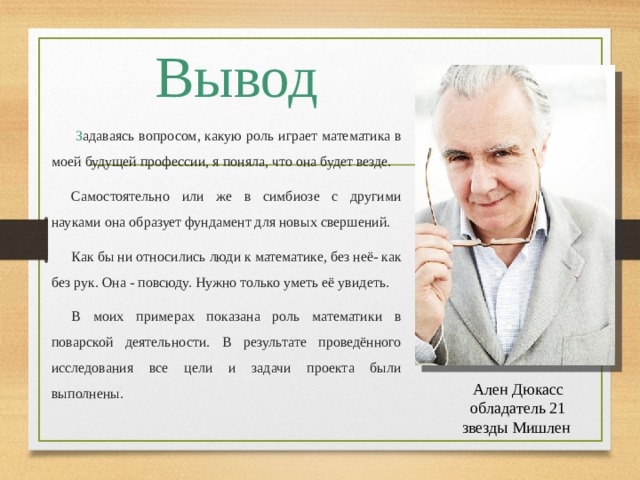 Вывод

Задаваясь вопросом, какую роль играет математика в моей будущей профессии, я поняла, что она будет везде.

Самостоятельно или же в симбиозе с другими науками она образует фундамент для новых свершений.

Как бы ни относились люди к математике, без неё- как без рук. Она - повсюду. Нужно только уметь её увидеть.

В моих примерах показана роль математики в поварской деятельности. В результате проведённого исследования все цели и задачи проекта были выполнены.

Ален Дюкасс обладатель 21 звезды Мишлен